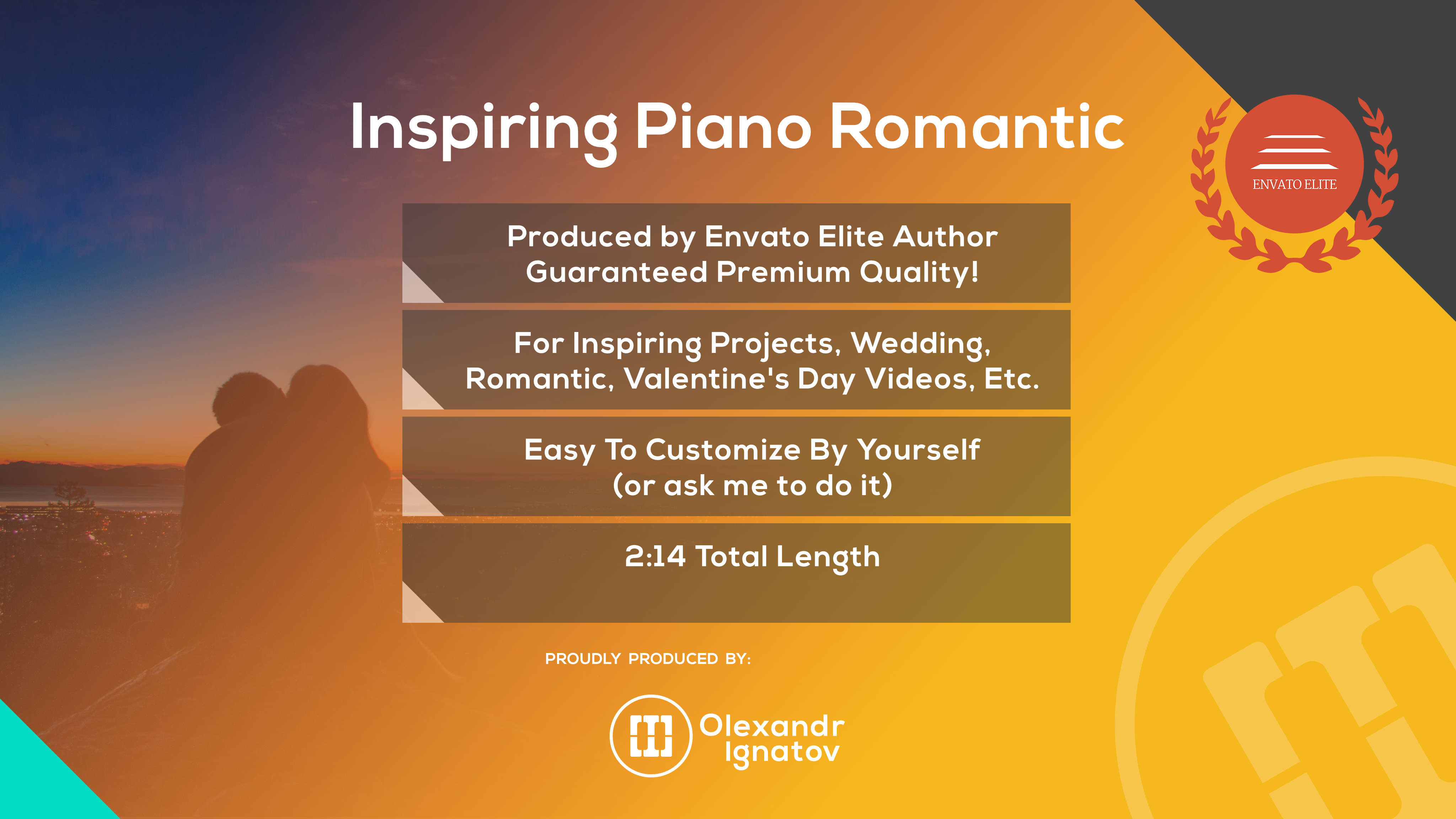 Inspiring Piano Romantic

ENVATO ELITE

Produced by Envato Elite Author
Guaranteed Premium Quality!

For Inspiring Projects, Wedding,
Romantic, Valentine's Day Videos, Etc.

Easy To Customize By Yourself
(or ask me to do it)

2:14 Total Length

PROUDLY PRODUCED BY:

Olexandr
Ignatov